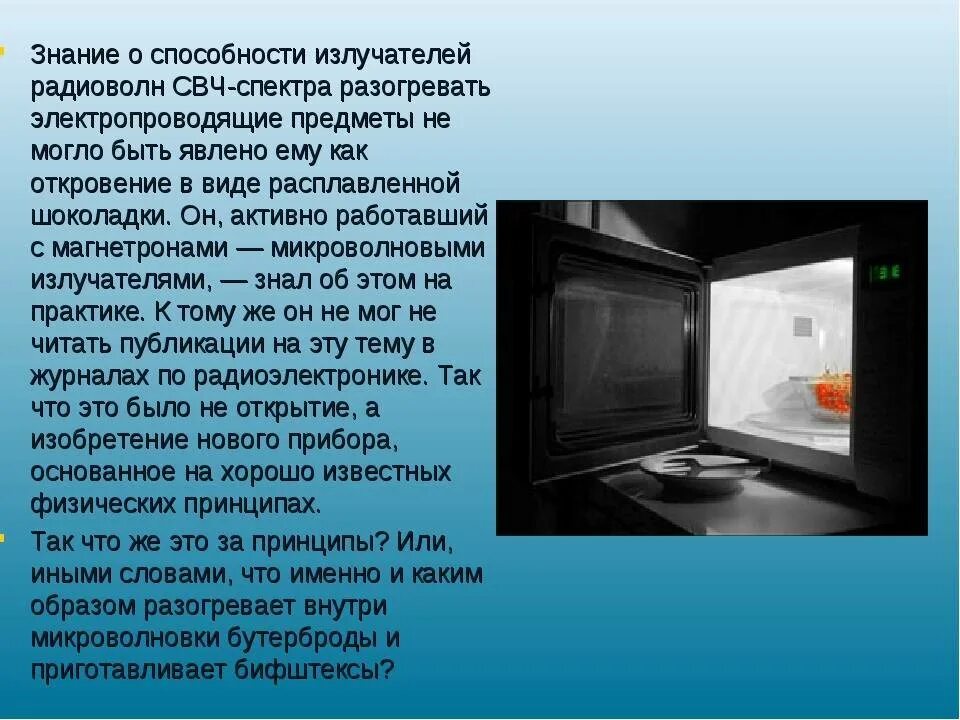 Знание о способности излучателей радиоволн СВЧ-спектра разогревать электропроводящие предметы не могло быть явлено ему как откровение в виде расплавленной шоколадки. Он, активно работавший с магнетронами — микроволновыми излучателями, — знал об этом на практике. К тому же он не мог не читать публикации на эту тему в журналах по радиоэлектронике. Так что это было не открытие, а изобретение нового прибора, основанное на хорошо известных физических принципах.

Так что же это за принципы? Или, иными словами, что именно и каким образом разогревает внутри микроволновки бутерброды и приготавливает бифштексы?